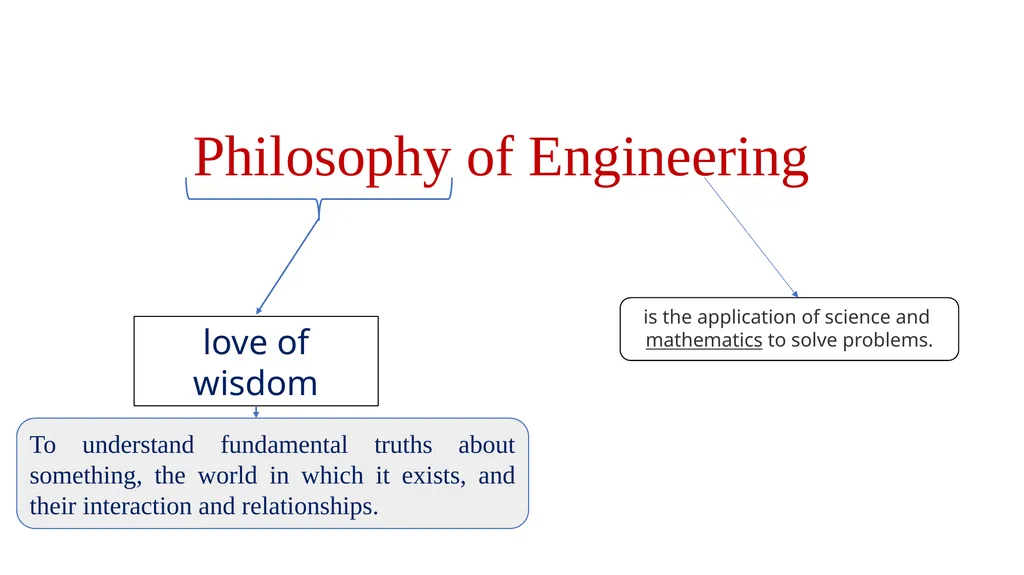 Philosophy of Engineering

love of wisdom

To understand fundamental truths about something, the world in which it exists, and their interaction and relationships.

is the application of science and mathematics to solve problems.